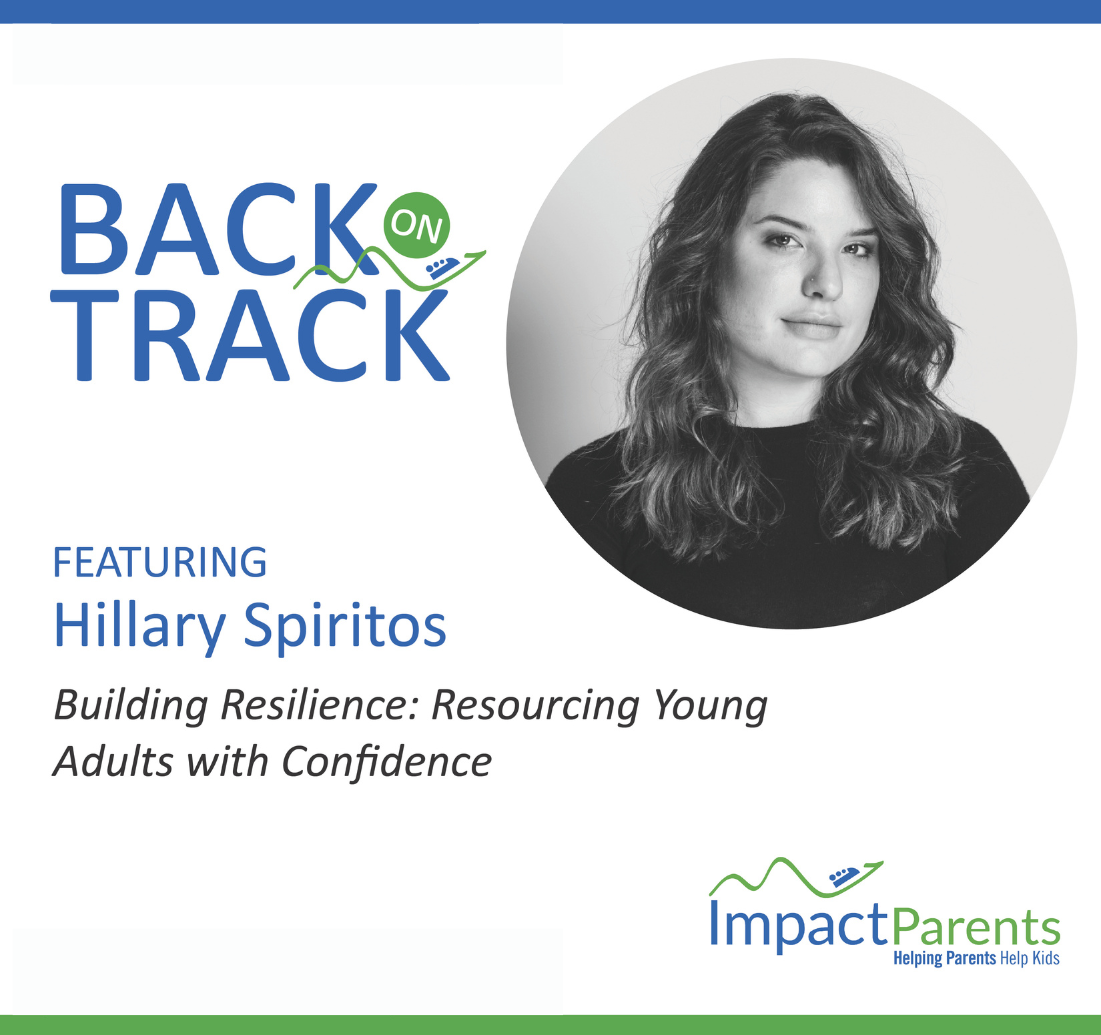 BACK ON TRACK

FEATURING
Hillary Spiritos

Building Resilience: Resourcing Young Adults with Confidence

ImpactParents
Helping Parents Help Kids